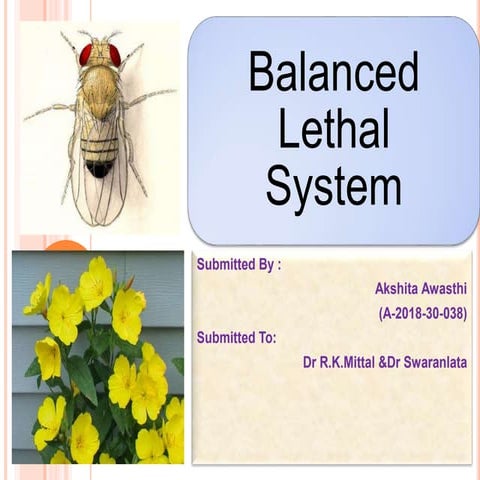 Balanced Lethal System

Submitted By :

Akshita Awasthi

(A-2018-30-038)

Submitted To:

Dr R.K.Mittal &Dr Swaranlata